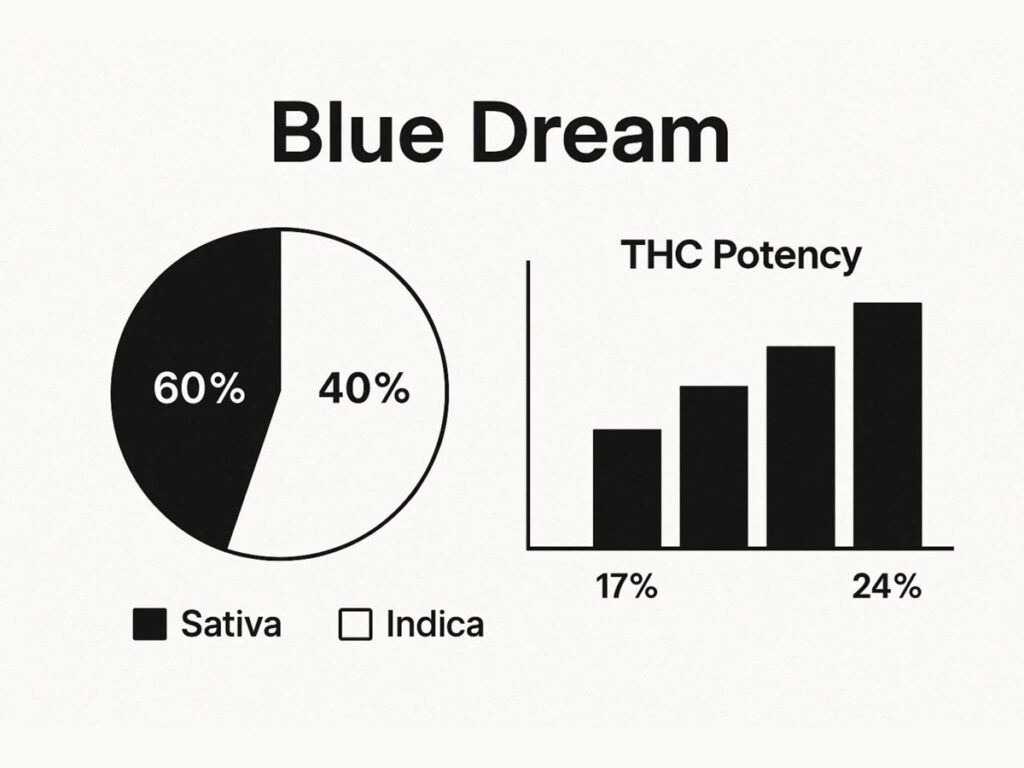 Blue Dream

60%

40%

Sativa

Indica

THC Potency

17%

24%